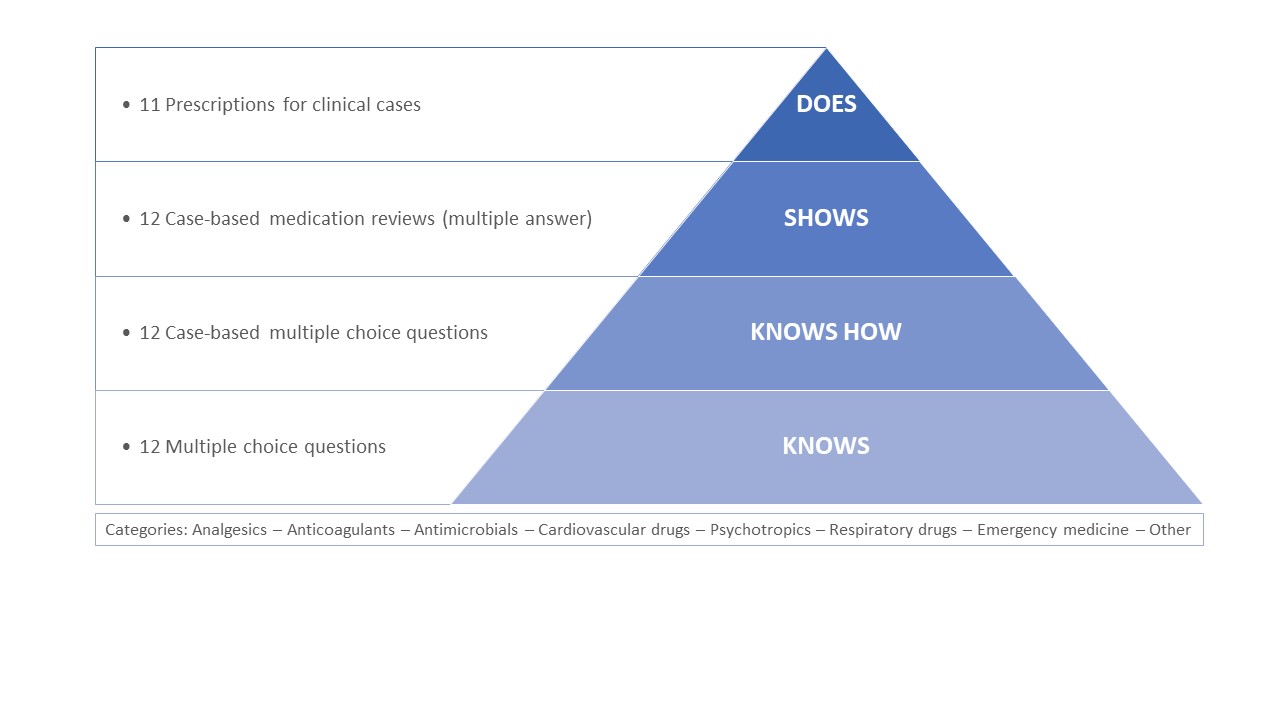 • 11 Prescriptions for clinical cases

DOES

• 12 Case-based medication reviews (multiple answer)

SHOWS

• 12 Case-based multiple choice questions

KNOWS HOW

• 12 Multiple choice questions

KNOWS

Categories: Analgesics – Anticoagulants – Antimicrobials – Cardiovascular drugs – Psychotropics – Respiratory drugs – Emergency medicine – Other